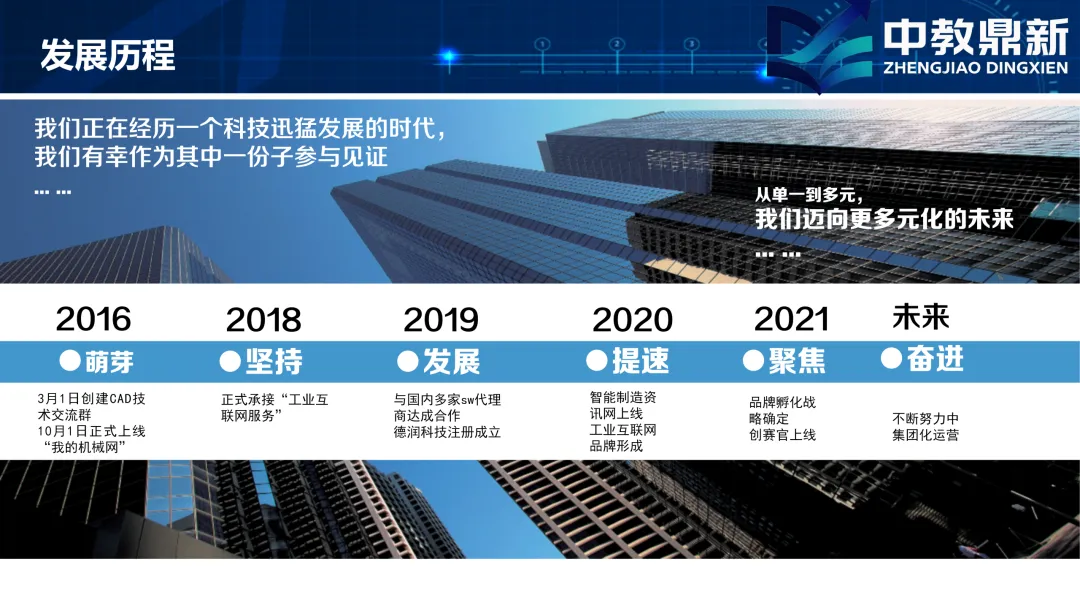 发展历程

中教鼎新
ZHENGJIAO DINGXIEN

我们正在经历一个科技迅猛发展的时代，
我们有幸作为其中一份子参与见证
… …

从单一到多元，
我们迈向更多元化的未来
… …

2016
●萌芽
3月1日创建CAD技术交流群
10月1日正式上线“我的机械网”

2018
●坚持
正式承接“工业互联网服务”

2019
●发展
与国内多家sw代理商达成合作
德润科技注册成立

2020
●提速
智能制造资讯网上线
工业互联网品牌形成

2021
●聚焦
品牌孵化战略确定
创赛官上线

未来
●奋进
不断努力中
集团化运营